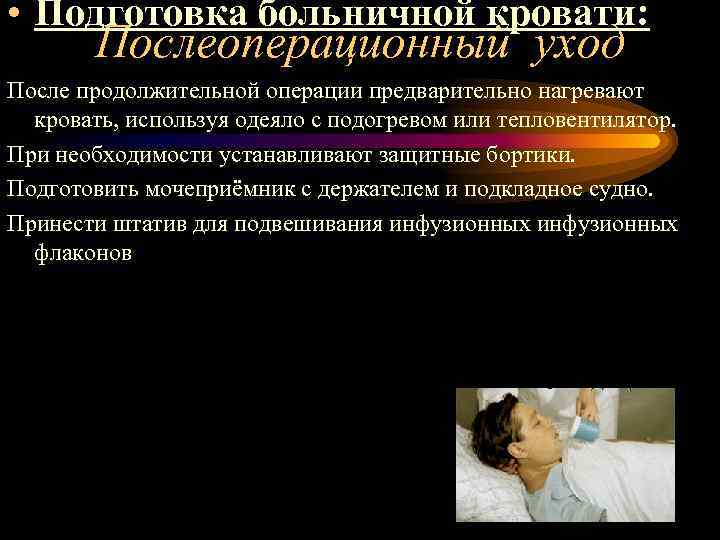 • Подготовка больничной кровати:
Послеоперационный уход

После продолжительной операции предварительно нагревают кровать, используя одеяло с подогревом или тепловентилятор.

При необходимости устанавливают защитные бортики.

Подготовить мочеприёмник с держателем и подкладное судно.

Принести штатив для подвешивания инфузионных инфузионных флаконов